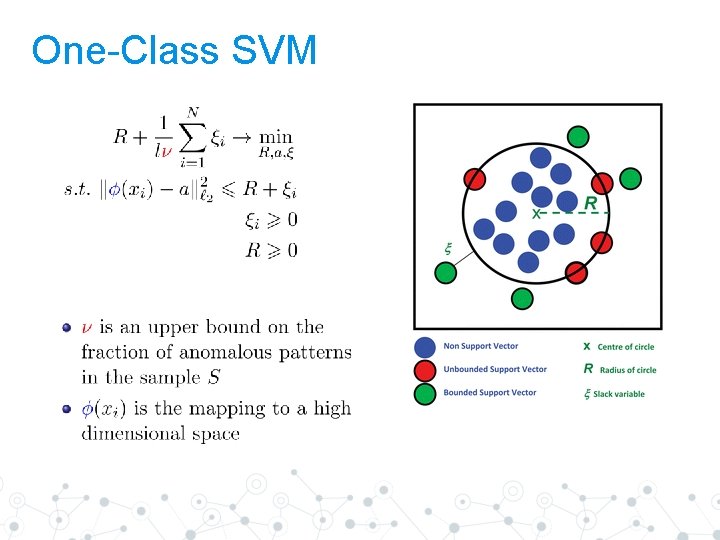 One-Class SVM

$R + \frac{1}{l\nu} \sum_{i=1}^{N} \xi_i \to \min_{R,a,\xi}$

$s.t. \ \|\phi(x_i) - a\|_{\ell_2}^2 \leqslant R + \xi_i$

$\xi_i \geqslant 0$

$R \geqslant 0$

- $\nu$ is an upper bound on the fraction of anomalous patterns in the sample $S$
- $\phi(x_i)$ is the mapping to a high dimensional space

x

R

$\xi$

Non Support Vector

Unbounded Support Vector

Bounded Support Vector

x Centre of circle

R Radius of circle

$\xi$ Slack variable